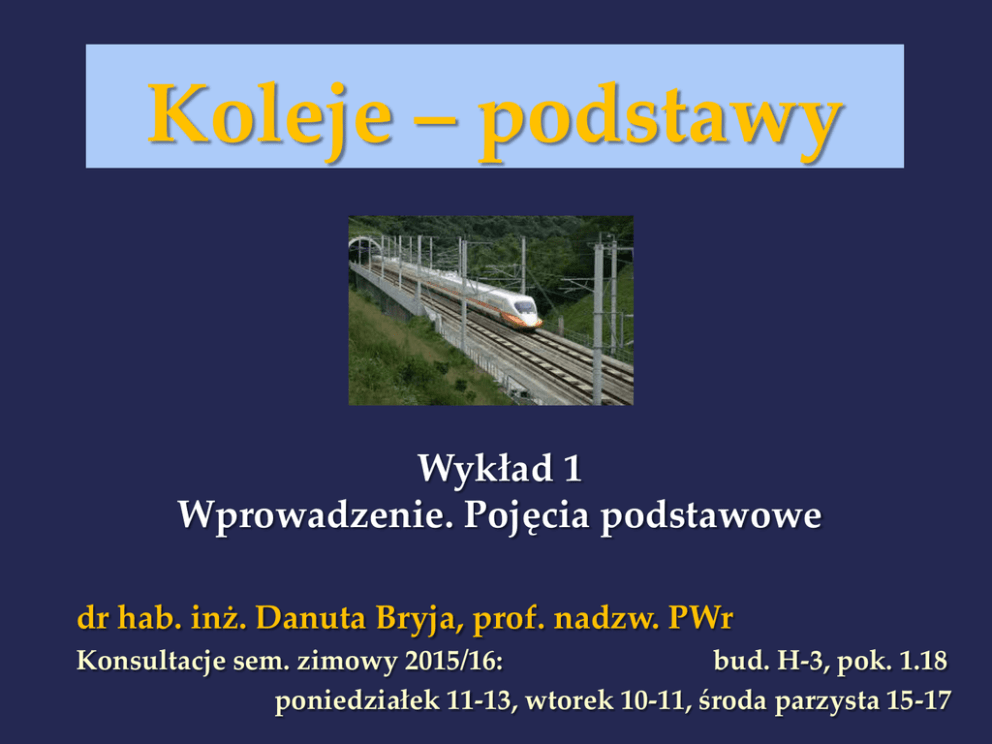 Koleje – podstawy

Wykład 1
Wprowadzenie. Pojęcia podstawowe

dr hab. inż. Danuta Bryja, prof. nadzw. PWr

Konsultacje sem. zimowy 2015/16: bud. H-3, pok. 1.18
poniedziałek 11-13, wtorek 10-11, środa parzysta 15-17